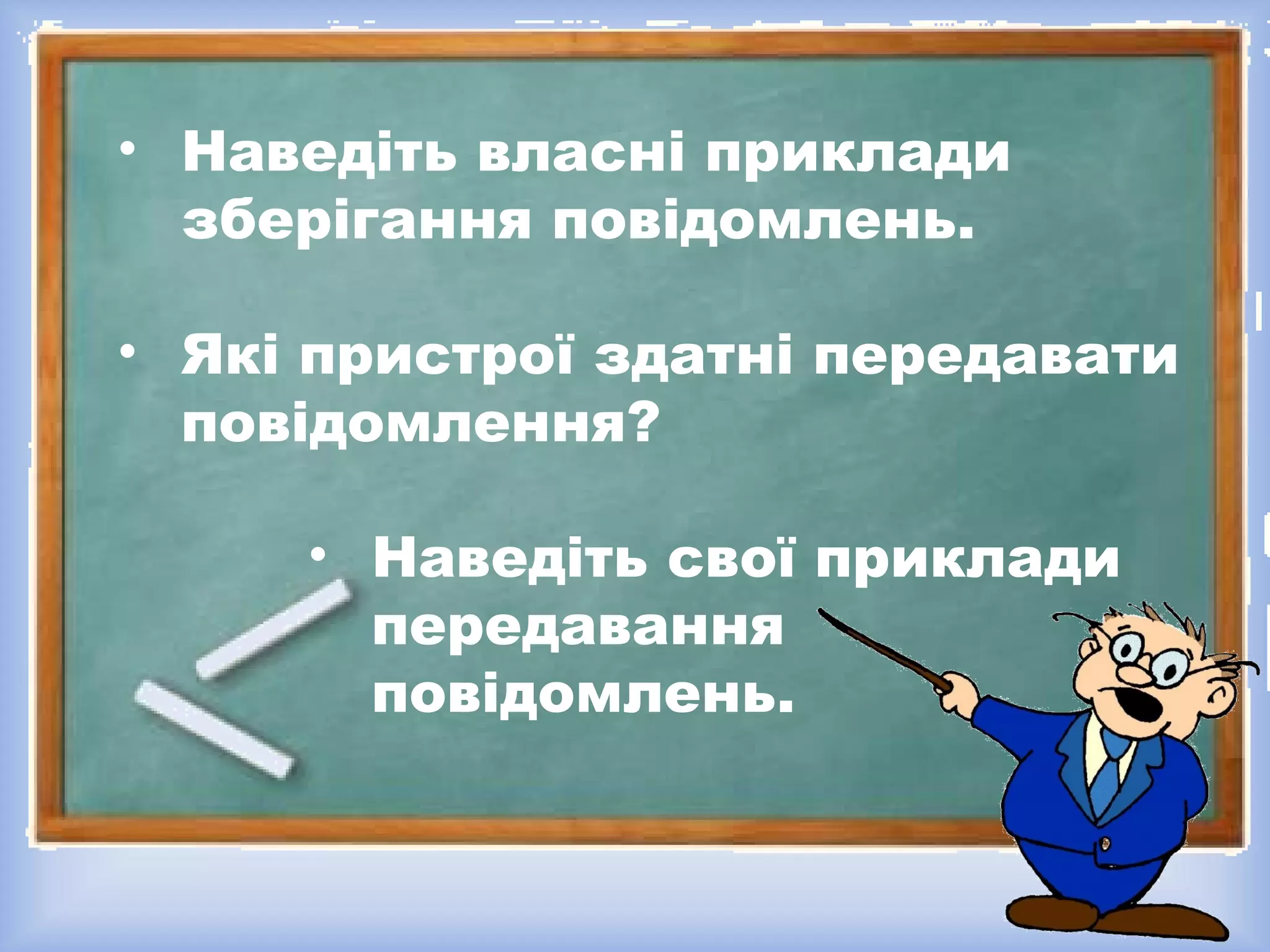 • Наведіть власні приклади зберігання повідомлень.

• Які пристрої здатні передавати повідомлення?

• Наведіть свої приклади передавання повідомлень.